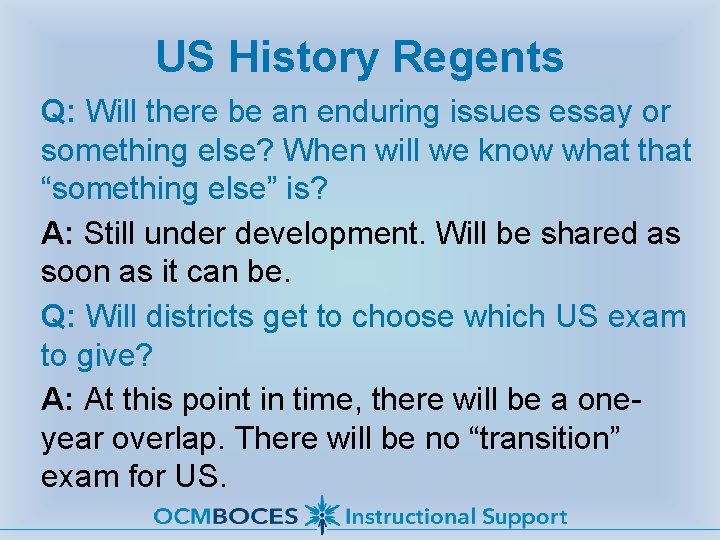 US History Regents

Q: Will there be an enduring issues essay or something else? When will we know what that “something else” is?

A: Still under development. Will be shared as soon as it can be.

Q: Will districts get to choose which US exam to give?

A: At this point in time, there will be a one-year overlap. There will be no “transition” exam for US.

OCMBOCES Instructional Support